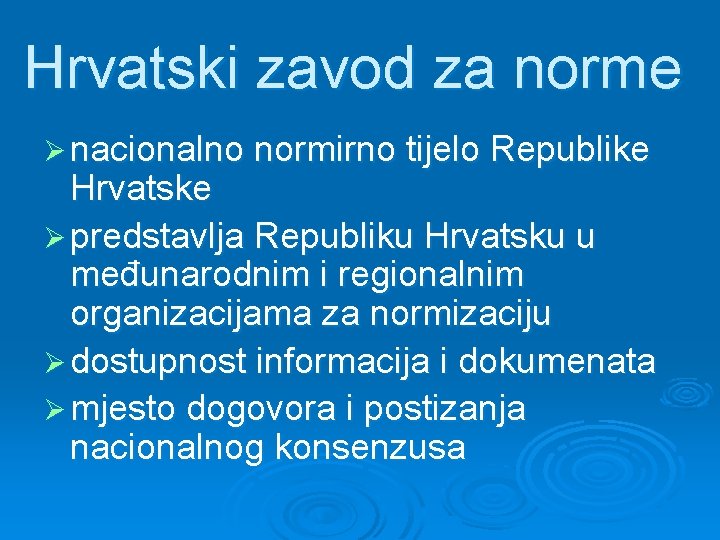 Hrvatski zavod za norme

➢ nacionalno normirno tijelo Republike Hrvatske
➢ predstavlja Republiku Hrvatsku u međunarodnim i regionalnim organizacijama za normizaciju
➢ dostupnost informacija i dokumenata
➢ mjesto dogovora i postizanja nacionalnog konsenzusa